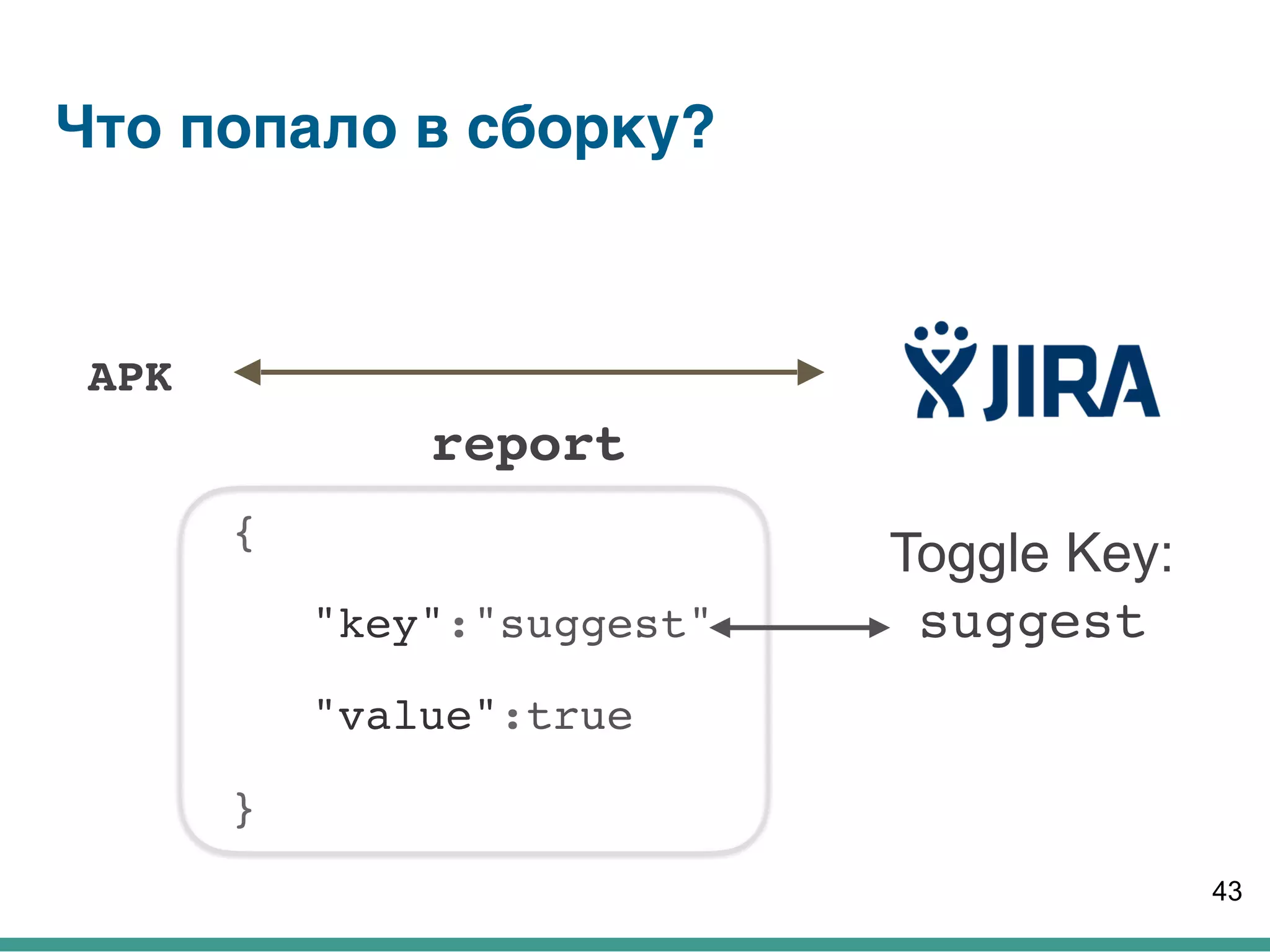 Что попало в сборку?

APK

JIRA

report

{

"key":"suggest"

"value":true

}

Toggle Key:
suggest

43